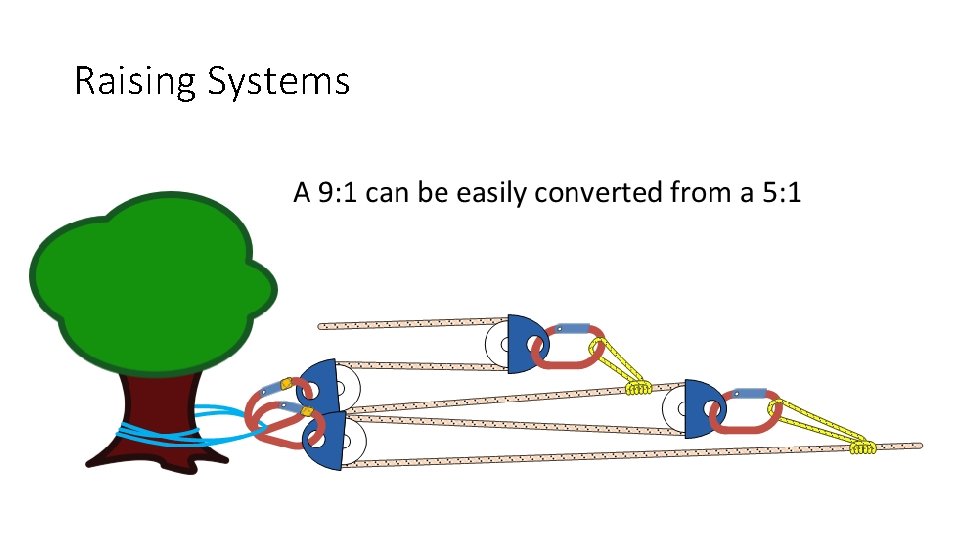 Raising Systems

A 9:1 can be easily converted from a 5:1